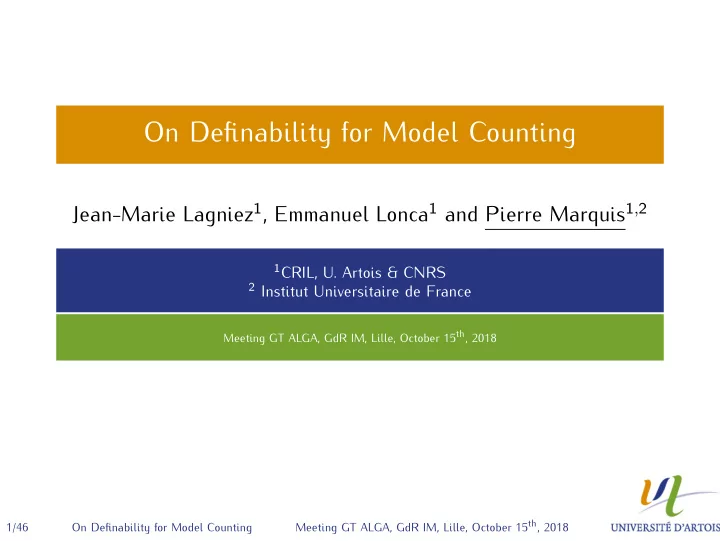 On Definability for Model Counting

Jean-Marie Lagniez$^1$, Emmanuel Lonca$^1$ and Pierre Marquis$^{1,2}$

$^1$CRIL, U. Artois & CNRS
$^2$ Institut Universitaire de France

Meeting GT ALGA, GdR IM, Lille, October 15$^{th}$, 2018

1/46 On Definability for Model Counting Meeting GT ALGA, GdR IM, Lille, October 15$^{th}$, 2018 UNIVERSITÉ D'ARTOIS